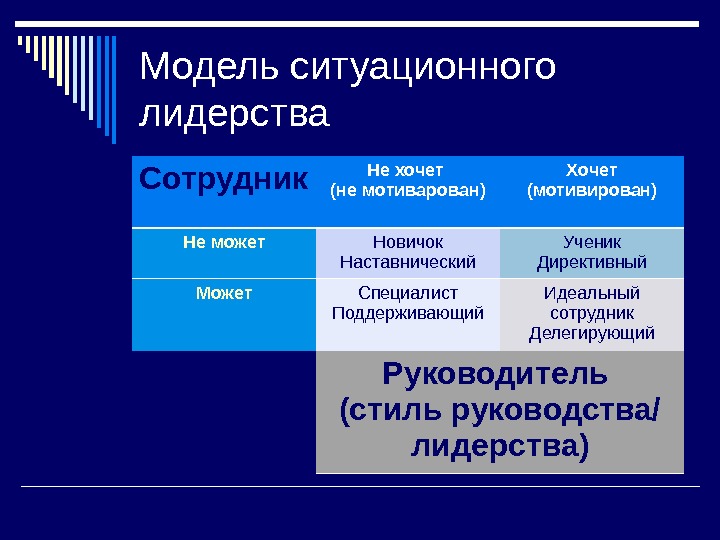 Модель ситуационного лидерства

| Сотрудник | Не хочет (не мотиварован) | Хочет (мотивирован) |
|---|---|---|
| Не может | Новичок Наставнический | Ученик Директивный |
| Может | Специалист Поддерживающий | Идеальный сотрудник Делегирующий |
| | Руководитель (стиль руководства/ лидерства) | |